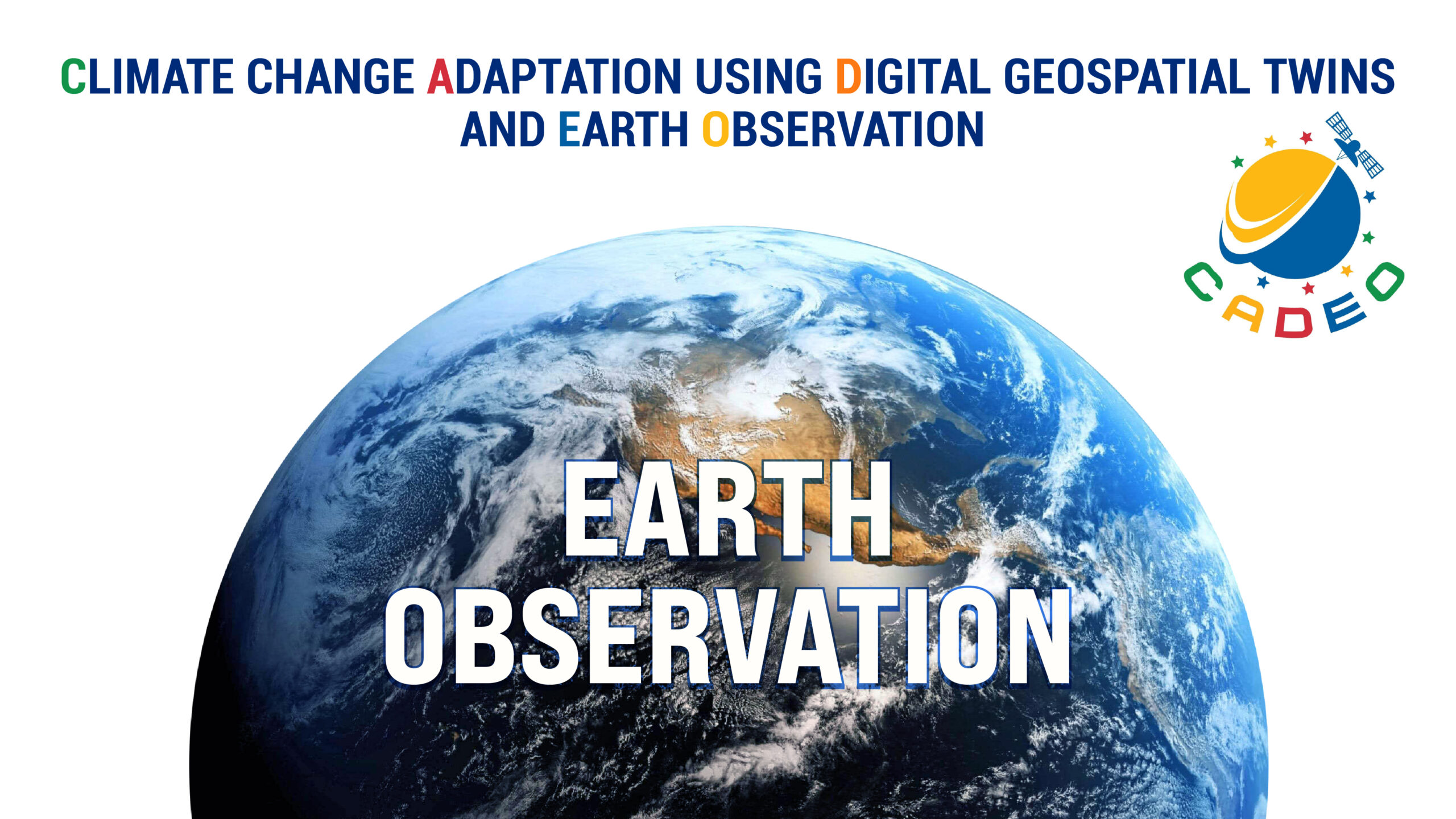 CLIMATE CHANGE ADAPTATION USING DIGITAL GEOSPATIAL TWINS AND EARTH OBSERVATION

CADEO

EARTH OBSERVATION